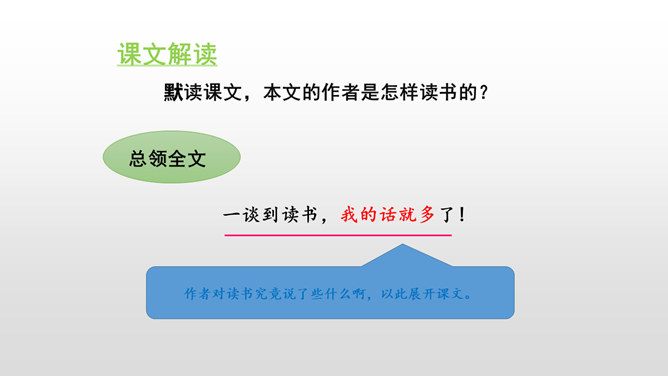 课文解读

默读课文，本文的作者是怎样读书的？

总领全文

一谈到读书，我的话就多了！

作者对读书究竟说了些什么啊，以此展开课文。